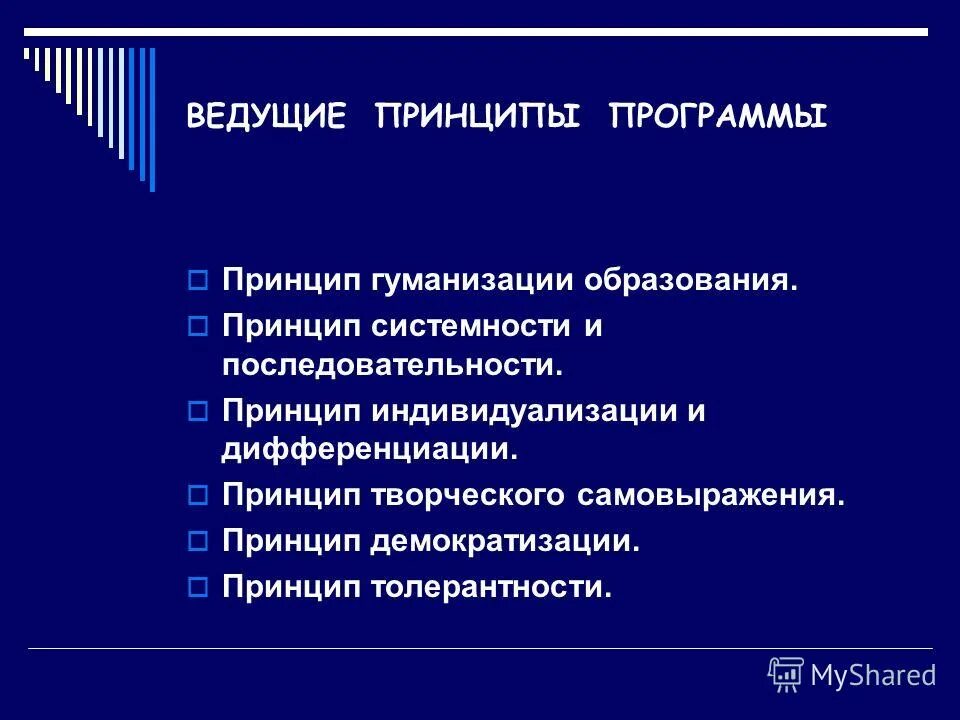 ВЕДУЩИЕ ПРИНЦИПЫ ПРОГРАММЫ

Принцип гуманизации образования.

Принцип системности и последовательности.

Принцип индивидуализации и дифференциации.

Принцип творческого самовыражения.

Принцип демократизации.

Принцип толерантности.

MyShared